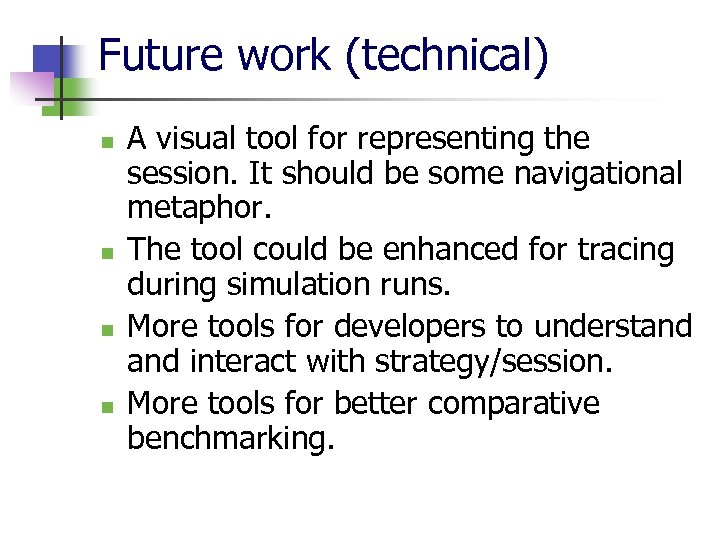 Future work (technical)

- A visual tool for representing the session. It should be some navigational metaphor.
- The tool could be enhanced for tracing during simulation runs.
- More tools for developers to understand and interact with strategy/session.
- More tools for better comparative benchmarking.